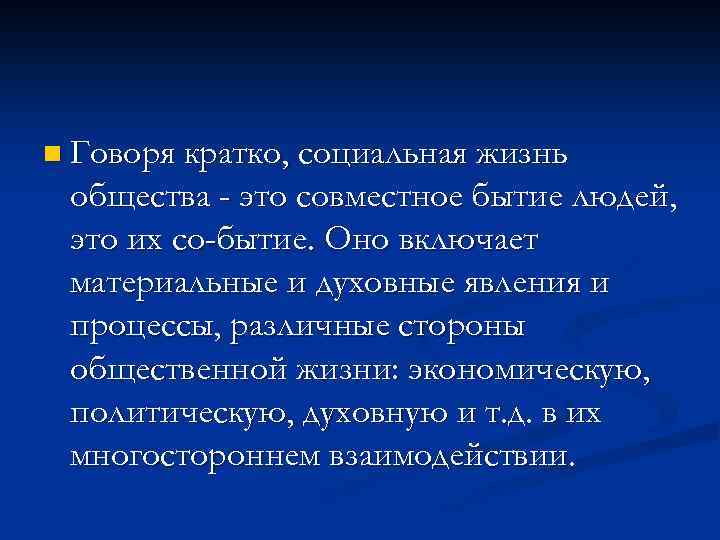 Говоря кратко, социальная жизнь общества - это совместное бытие людей, это их со-бытие. Оно включает материальные и духовные явления и процессы, различные стороны общественной жизни: экономическую, политическую, духовную и т.д. в их многостороннем взаимодействии.